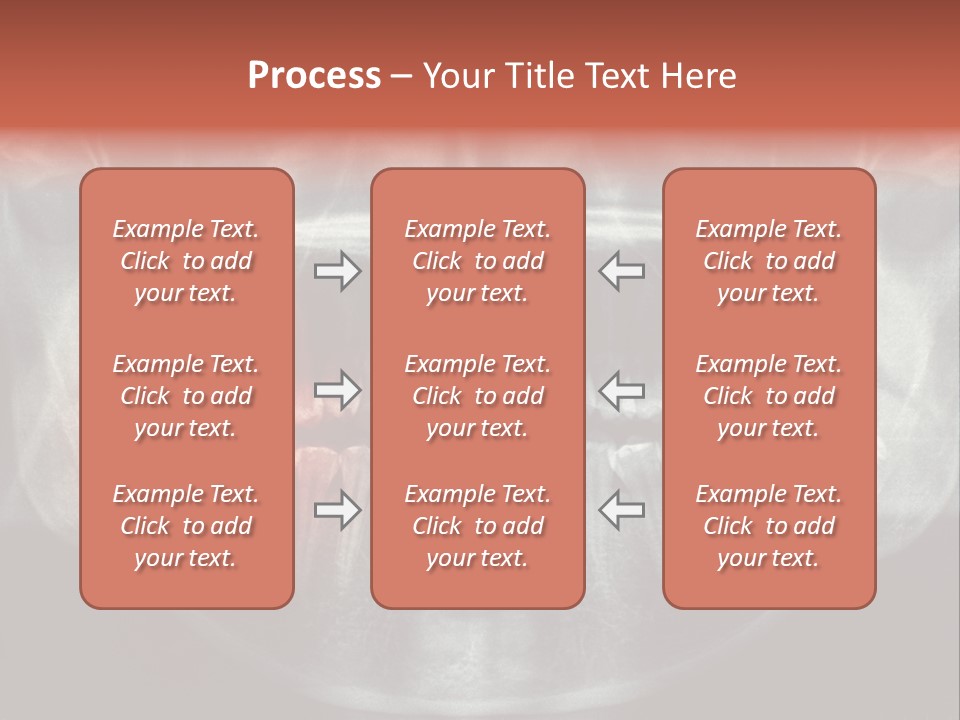 Process – Your Title Text Here

Example Text. Click to add your text.

Example Text. Click to add your text.

Example Text. Click to add your text.

Example Text. Click to add your text.

Example Text. Click to add your text.

Example Text. Click to add your text.

Example Text. Click to add your text.

Example Text. Click to add your text.

Example Text. Click to add your text.